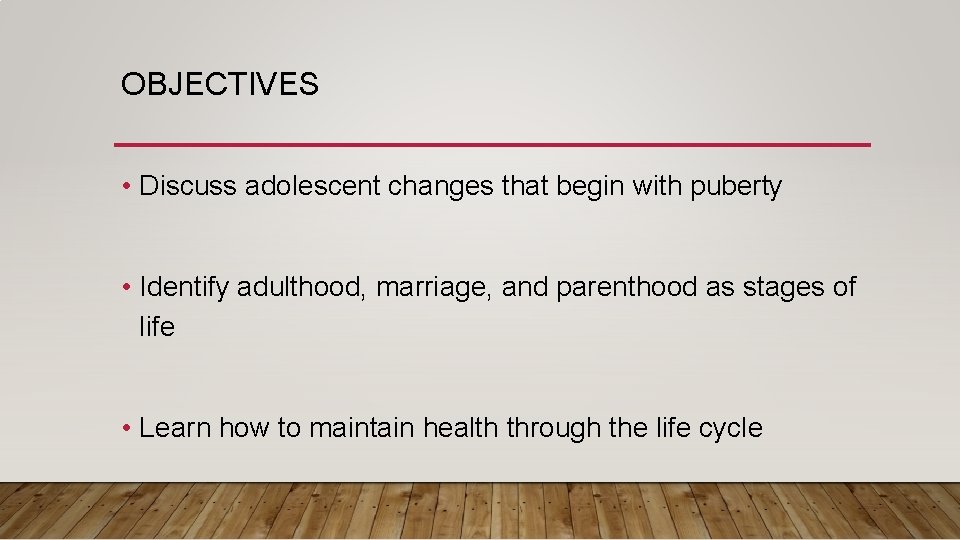 OBJECTIVES

• Discuss adolescent changes that begin with puberty

• Identify adulthood, marriage, and parenthood as stages of life

• Learn how to maintain health through the life cycle